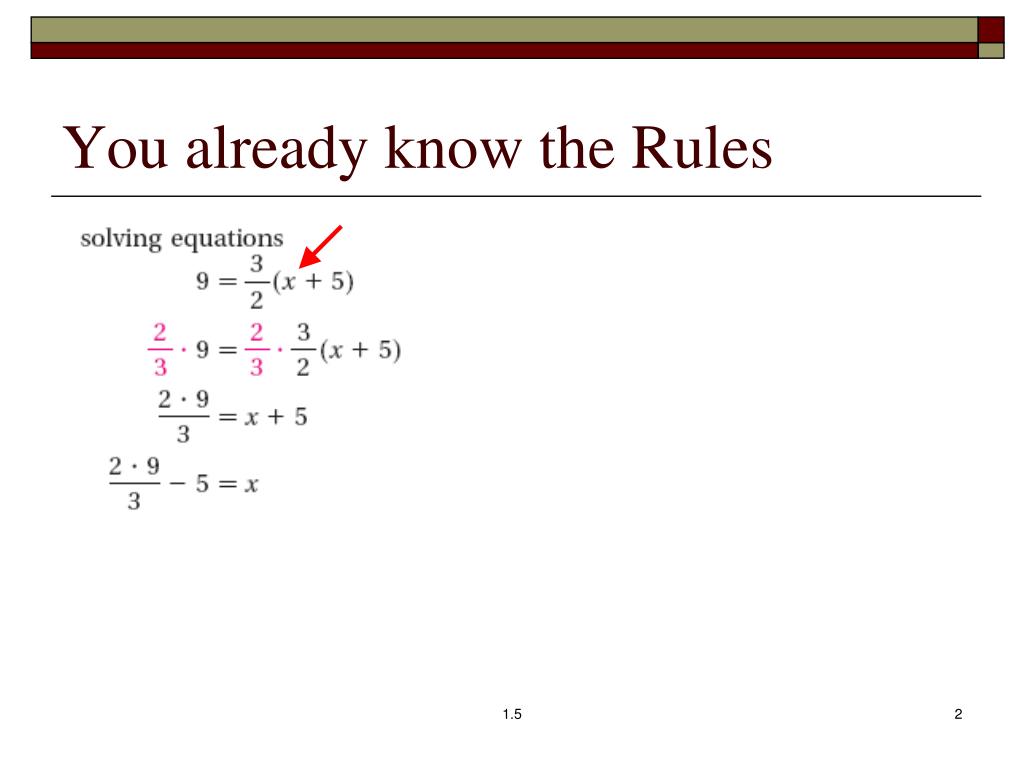 You already know the Rules

solving equations

$9 = \frac{3}{2}(x + 5)$

$\frac{2}{3} \cdot 9 = \frac{2}{3} \cdot \frac{3}{2}(x + 5)$

$\frac{2 \cdot 9}{3} = x + 5$

$\frac{2 \cdot 9}{3} - 5 = x$

1.5

2